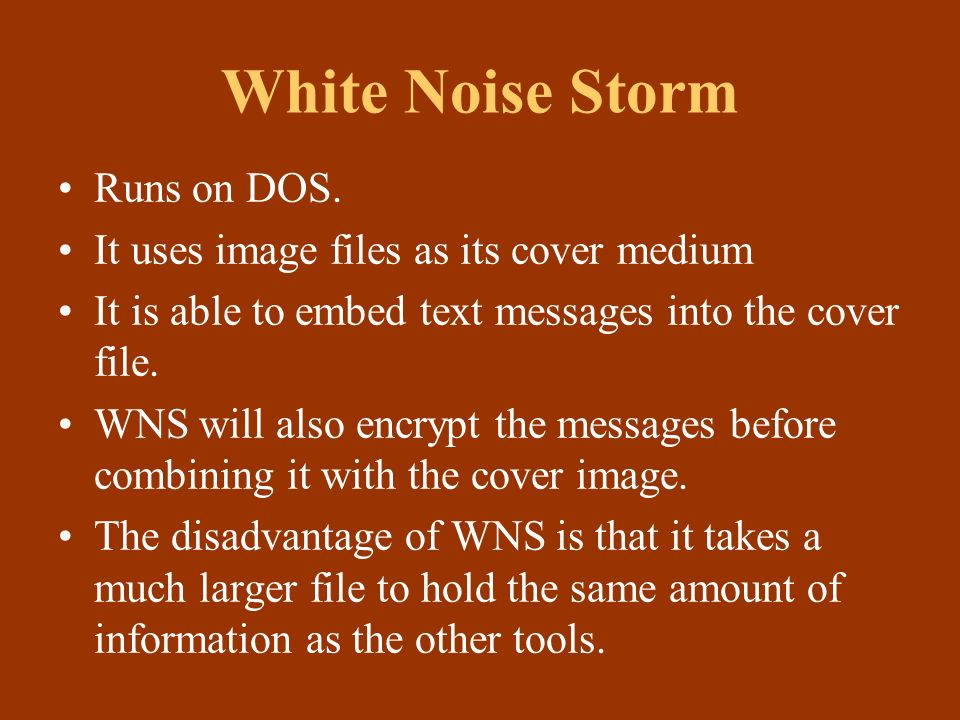 White Noise Storm

• Runs on DOS.
• It uses image files as its cover medium
• It is able to embed text messages into the cover file.
• WNS will also encrypt the messages before combining it with the cover image.
• The disadvantage of WNS is that it takes a much larger file to hold the same amount of information as the other tools.